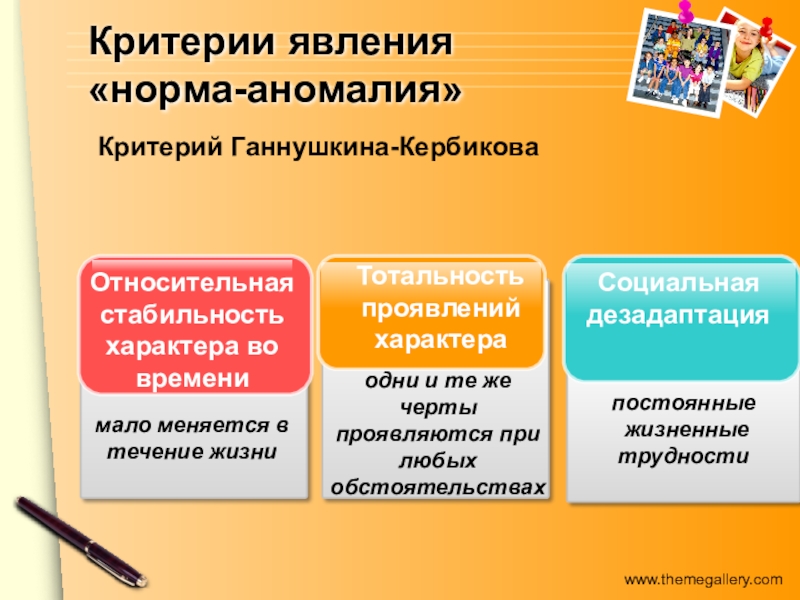 Критерии явления «норма-аномалия»

Критерий Ганнушкина-Кербикова

Относительная стабильность характера во времени

мало меняется в течение жизни

Тотальность проявлений характера

одни и те же черты проявляются при любых обстоятельствах

Социальная дезадаптация

постоянные жизненные трудности

www.themegallery.com